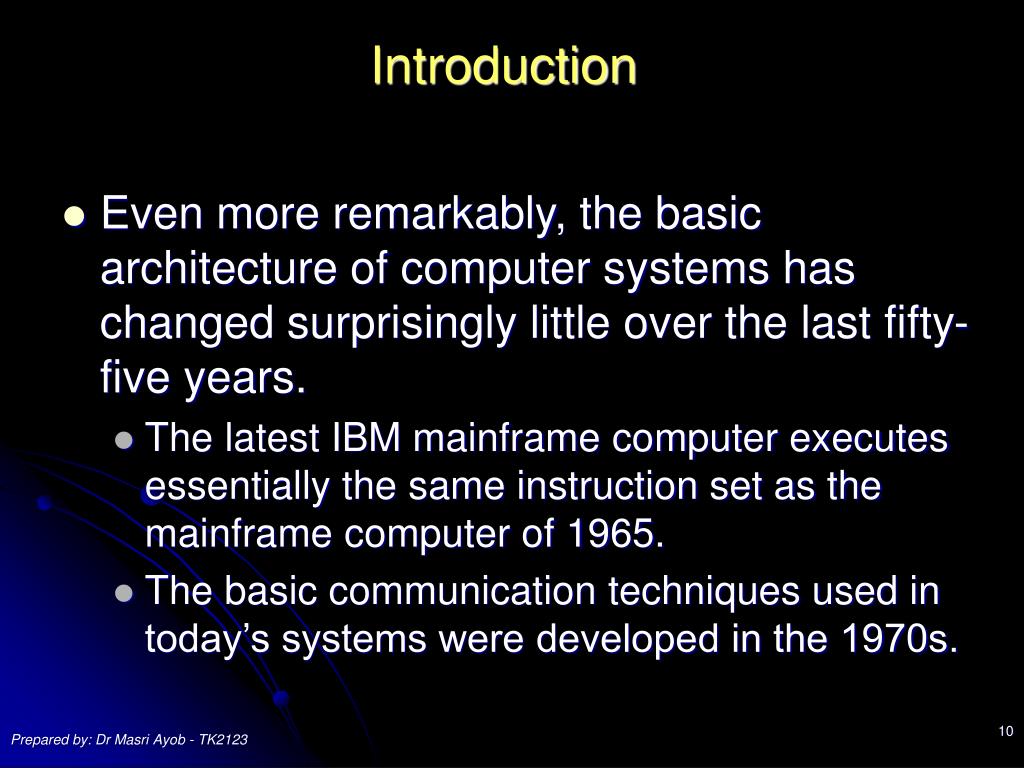 Introduction

Even more remarkably, the basic architecture of computer systems has changed surprisingly little over the last fifty-five years.

The latest IBM mainframe computer executes essentially the same instruction set as the mainframe computer of 1965.

The basic communication techniques used in today's systems were developed in the 1970s.

Prepared by: Dr Masri Ayob - TK2123

10